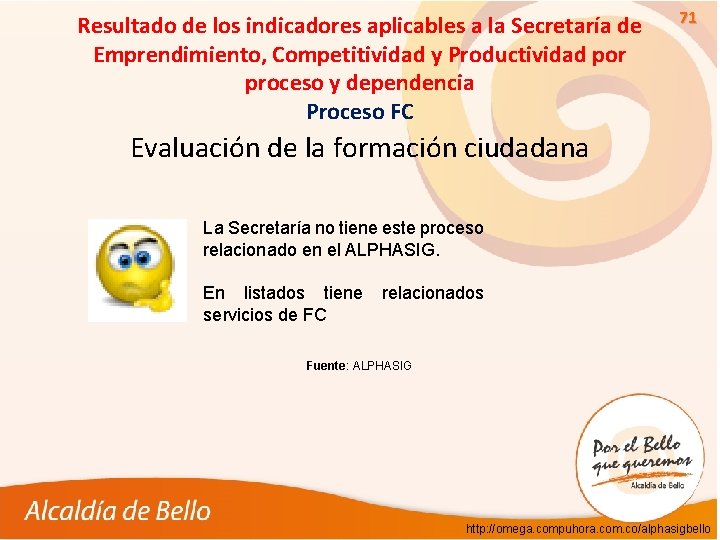 71

Resultado de los indicadores aplicables a la Secretaría de Emprendimiento, Competitividad y Productividad por proceso y dependencia

Proceso FC

Evaluación de la formación ciudadana

La Secretaría no tiene este proceso relacionado en el ALPHASIG.

En listados tiene relacionados servicios de FC

Fuente: ALPHASIG

Por el Bello que queremos
Alcaldía de Bello

Alcaldía de Bello

http://omega.compuhora.com.co/alphasigbello